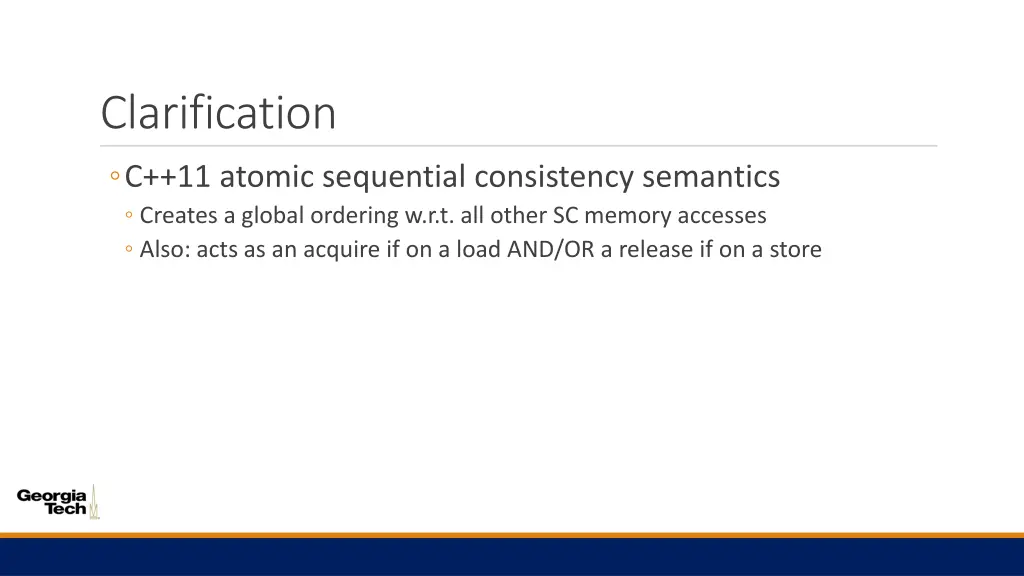 Clarification

◦ C++11 atomic sequential consistency semantics
◦ Creates a global ordering w.r.t. all other SC memory accesses
◦ Also: acts as an acquire if on a load AND/OR a release if on a store

Georgia Tech